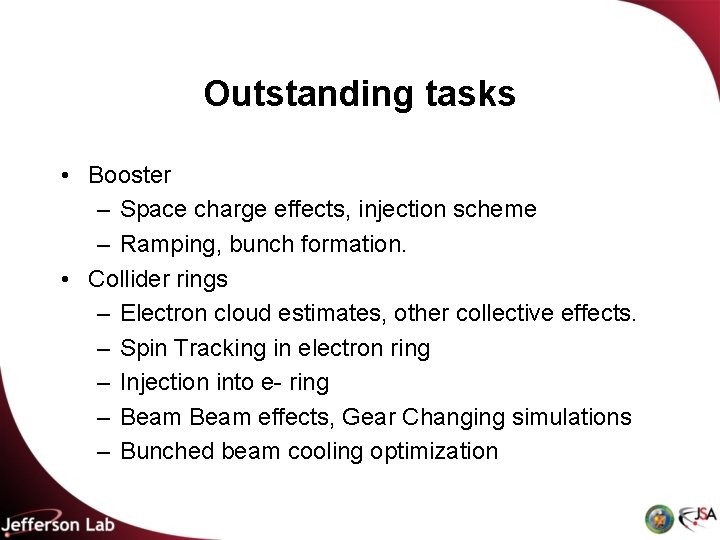 Outstanding tasks

• Booster
– Space charge effects, injection scheme
– Ramping, bunch formation.
• Collider rings
– Electron cloud estimates, other collective effects.
– Spin Tracking in electron ring
– Injection into e- ring
– Beam Beam effects, Gear Changing simulations
– Bunched beam cooling optimization

Jefferson Lab

JSA